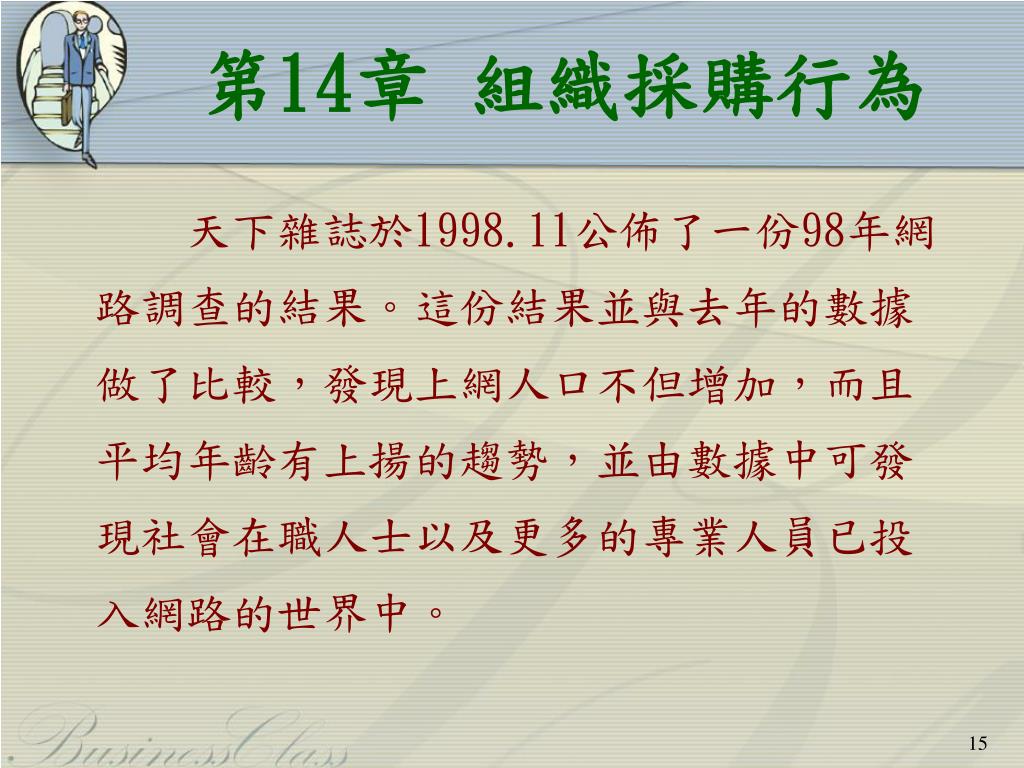 第14章 組織採購行為

天下雜誌於1998.11公佈了一份98年網路調查的結果。這份結果並與去年的數據做了比較，發現上網人口不但增加，而且平均年齡有上揚的趨勢，並由數據中可發現社會在職人士以及更多的專業人員已投入網路的世界中。

BusinessClass

15